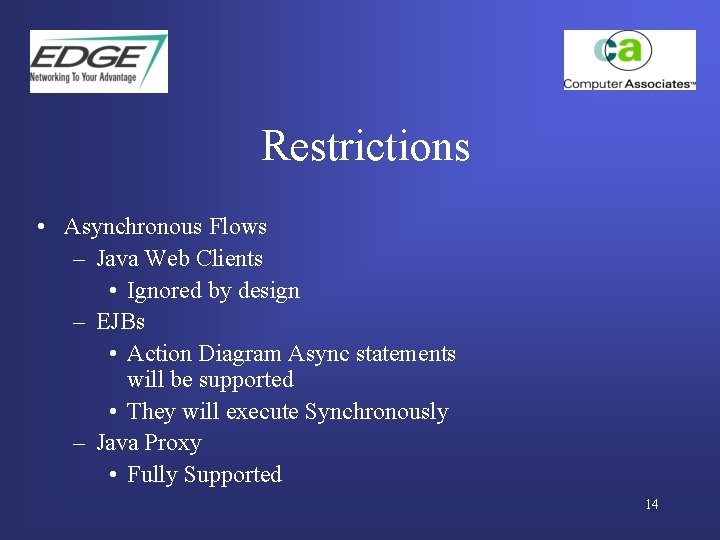 EDGE
Networking To Your Advantage

ca
Computer Associates™

Restrictions

• Asynchronous Flows
– Java Web Clients
• Ignored by design
– EJBs
• Action Diagram Async statements will be supported
• They will execute Synchronously
– Java Proxy
• Fully Supported

14